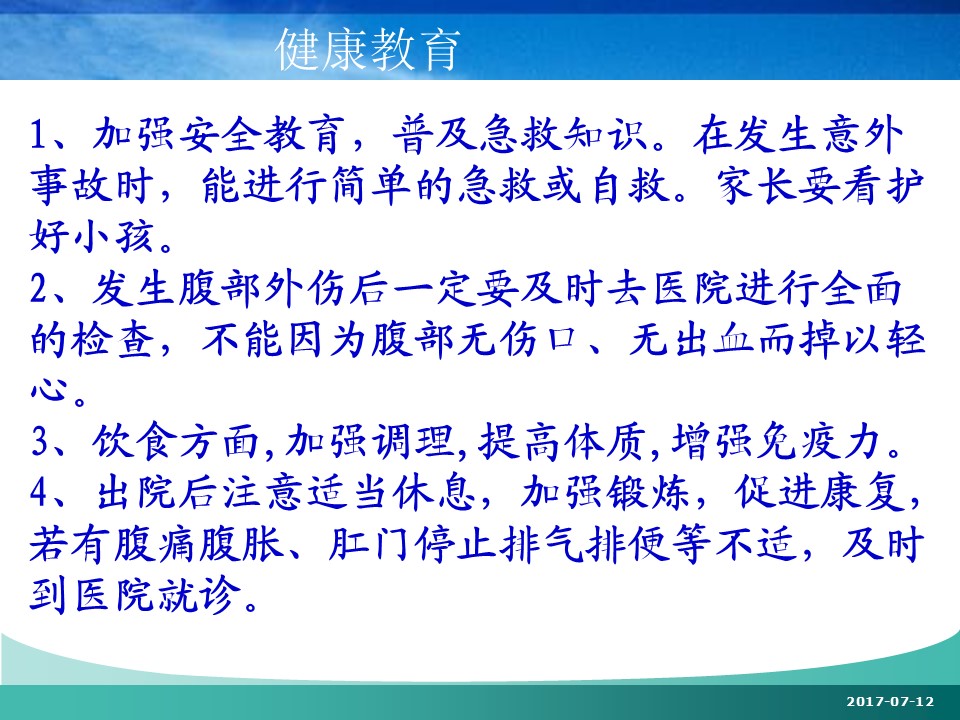 健康教育

1、加强安全教育，普及急救知识。在发生意外事故时，能进行简单的急救或自救。家长要看护好小孩。
2、发生腹部外伤后一定要及时去医院进行全面的检查，不能因为腹部无伤口、无出血而掉以轻心。
3、饮食方面,加强调理,提高体质,增强免疫力。
4、出院后注意适当休息，加强锻炼，促进康复，若有腹痛腹胀、肛门停止排气排便等不适，及时到医院就诊。

2017-07-12